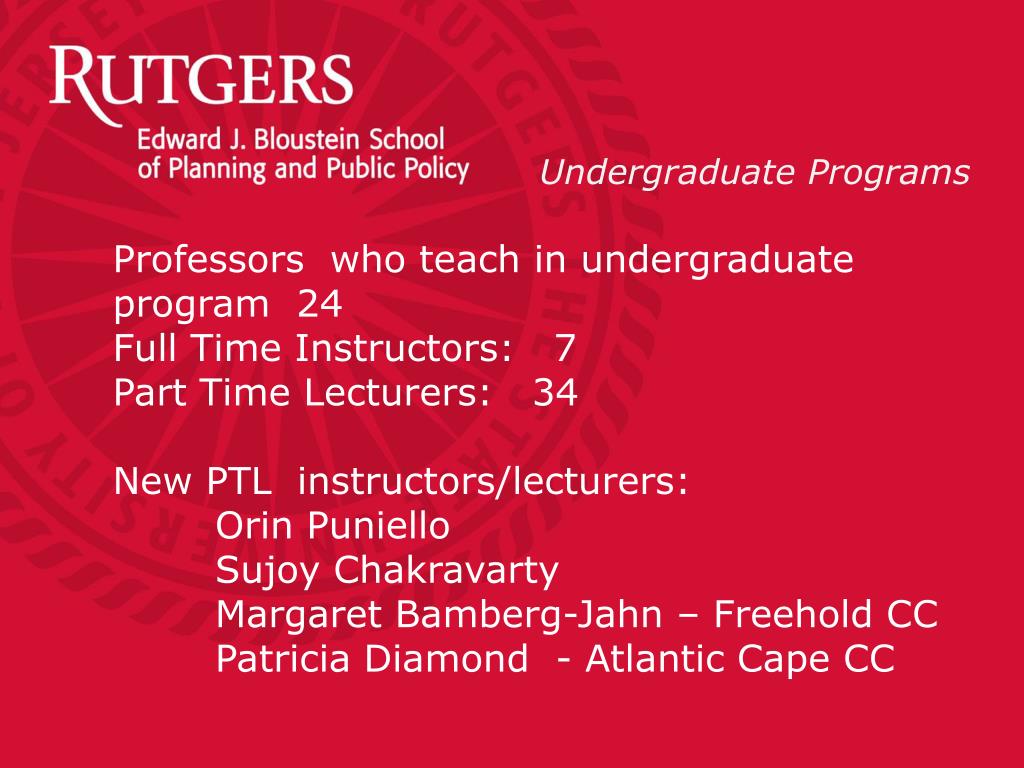 RUTGERS
Edward J. Bloustein School of Planning and Public Policy

Undergraduate Programs

Professors who teach in undergraduate program 24
Full Time Instructors: 7
Part Time Lecturers: 34

New PTL instructors/lecturers:
Orin Puniello
Sujoy Chakravarty
Margaret Bamberg-Jahn – Freehold CC
Patricia Diamond - Atlantic Cape CC